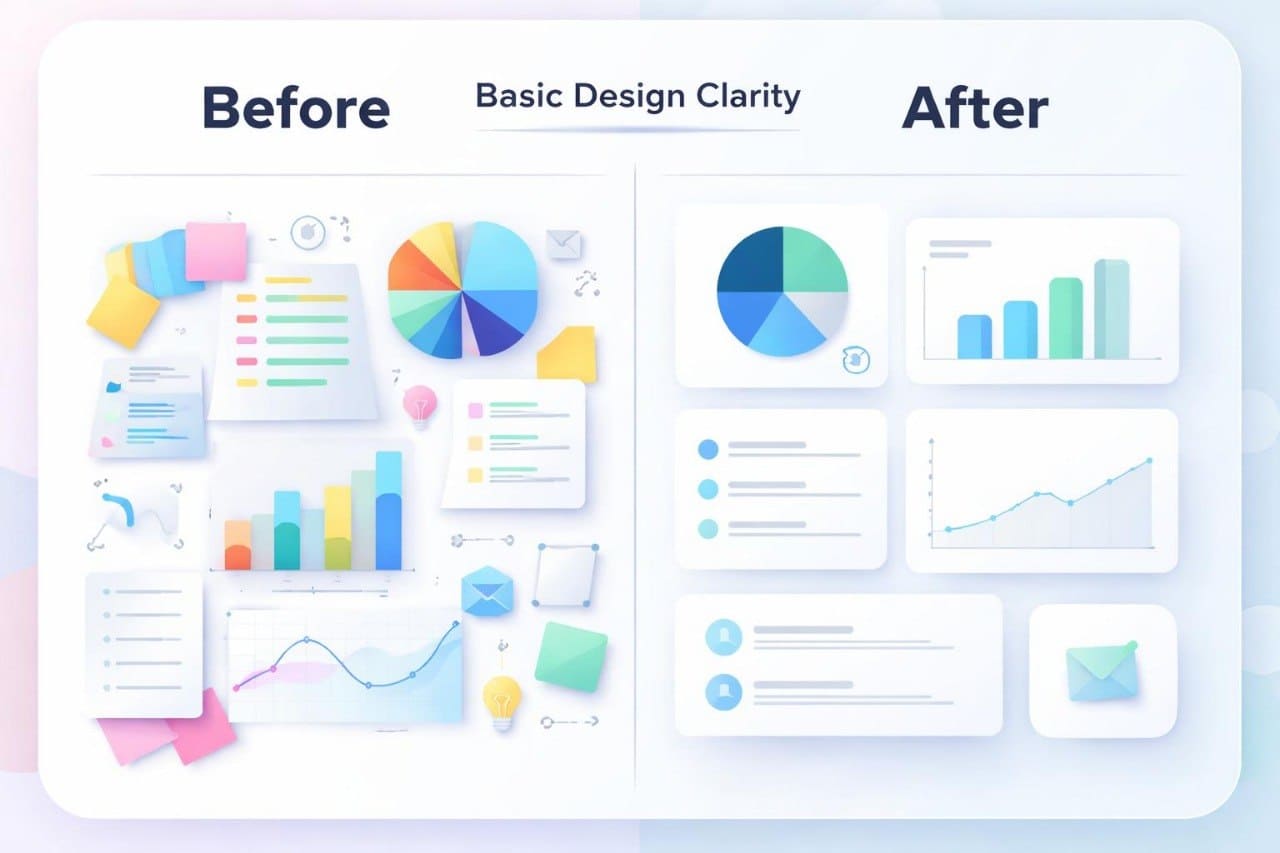 Before

Basic Design Clarity

After